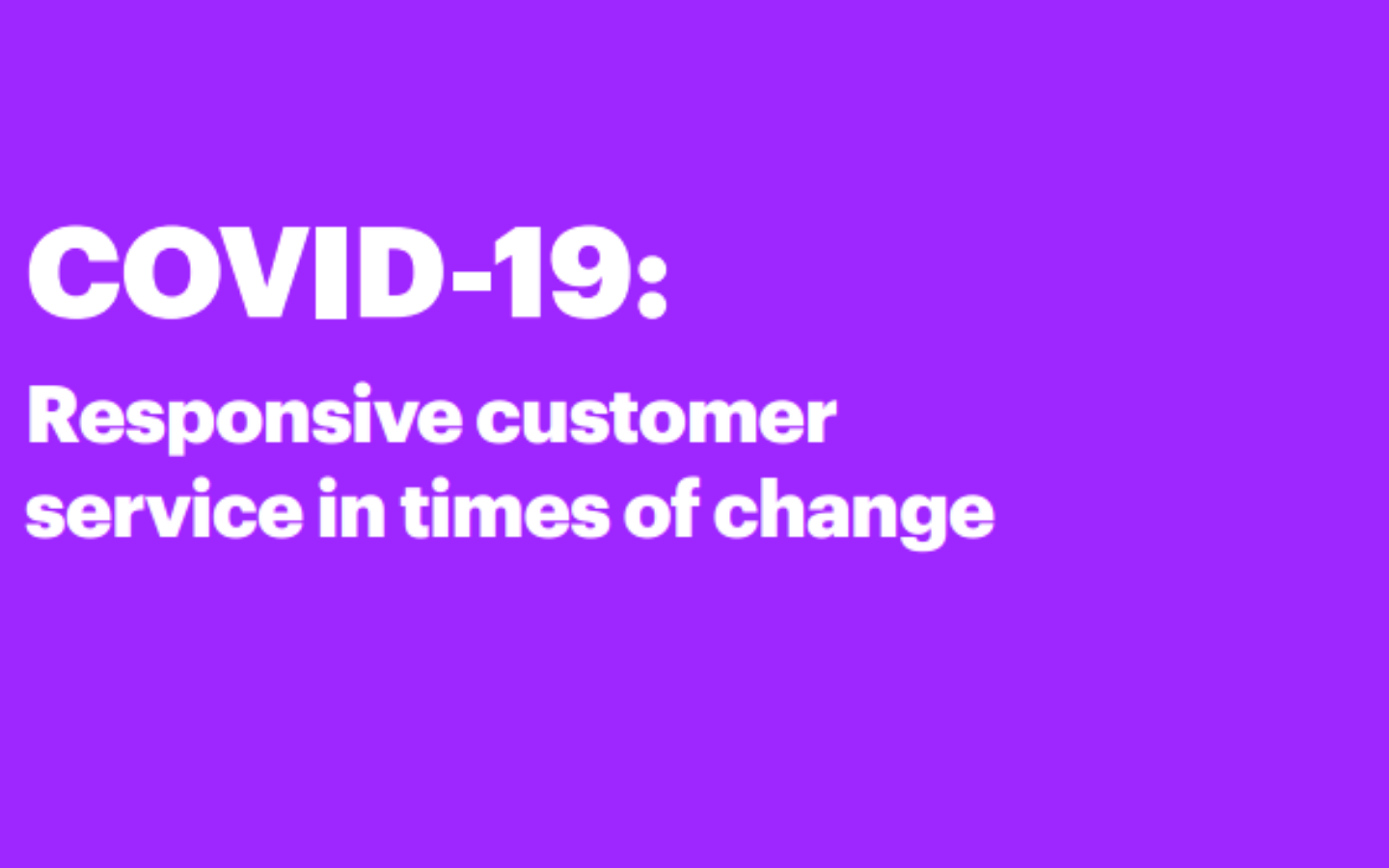 COVID-19:

Responsive customer service in times of change